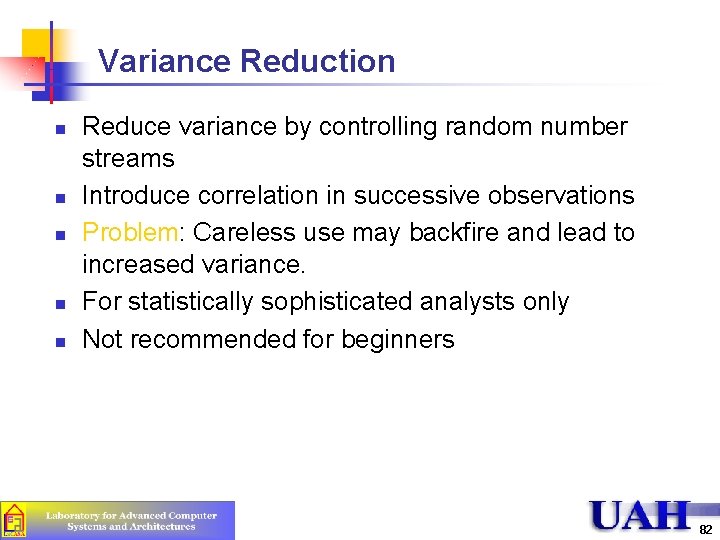 Variance Reduction

- Reduce variance by controlling random number streams
- Introduce correlation in successive observations
- Problem: Careless use may backfire and lead to increased variance.
- For statistically sophisticated analysts only
- Not recommended for beginners

Laboratory for Advanced Computer Systems and Architectures

UAH

82